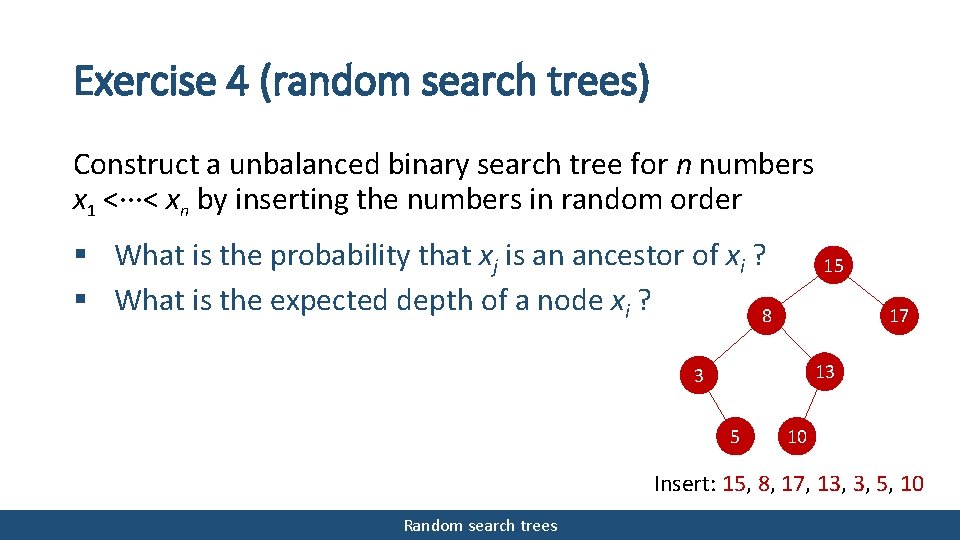 Exercise 4 (random search trees)

Construct a unbalanced binary search tree for $n$ numbers $x_1 < \cdots < x_n$ by inserting the numbers in random order

▪ What is the probability that $x_j$ is an ancestor of $x_i$ ?
▪ What is the expected depth of a node $x_i$ ?

15
8
17
3
13
5
10

Insert: 15, 8, 17, 13, 3, 5, 10

Random search trees